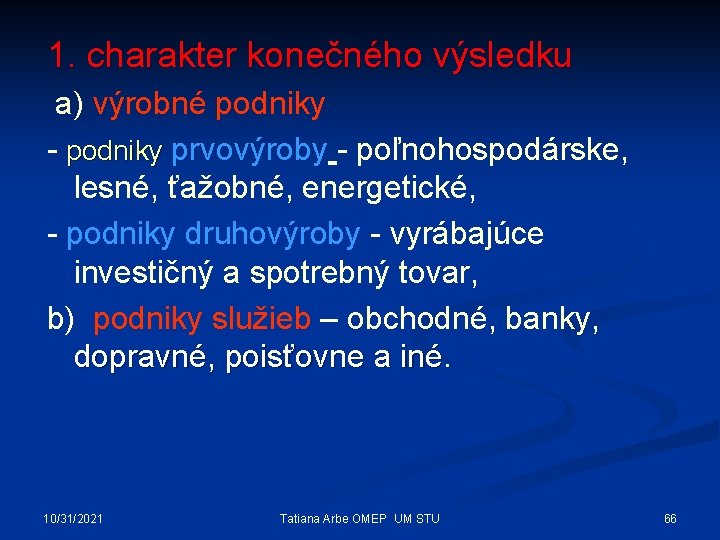 1. charakter konečného výsledku

a) výrobné podniky

- podniky prvovýroby - poľnohospodárske, lesné, ťažobné, energetické,

- podniky druhovýroby - vyrábajúce investičný a spotrebný tovar,

b) podniky služieb – obchodné, banky, dopravné, poisťovne a iné.

10/31/2021

Tatiana Arbe OMEP UM STU

66